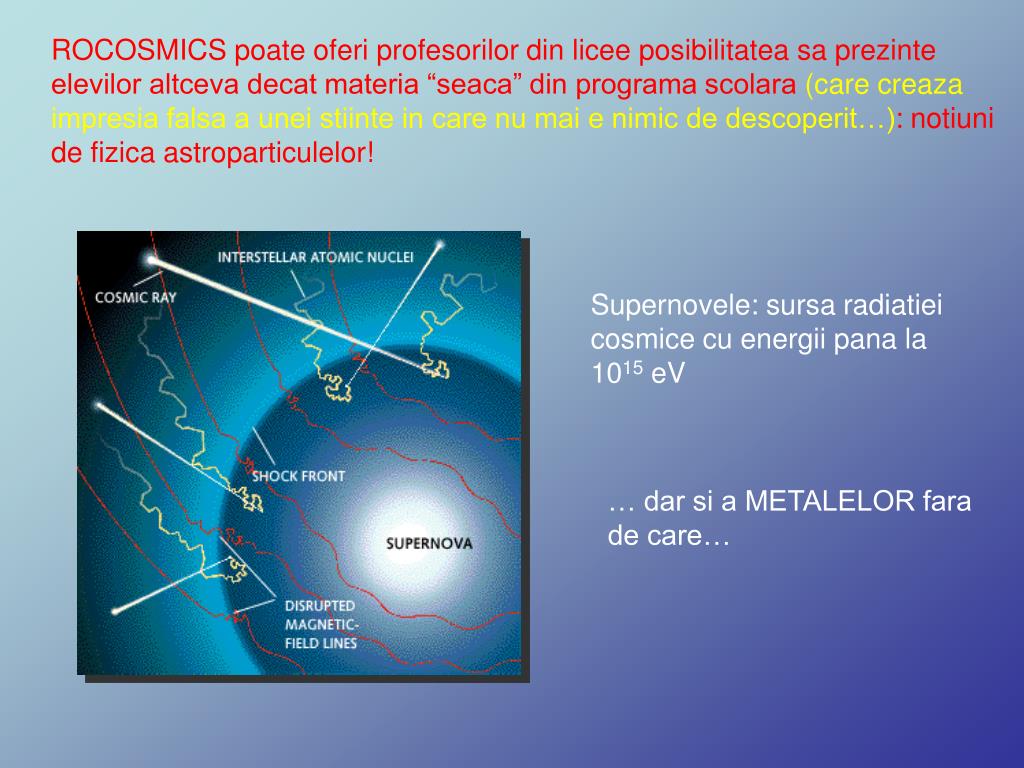 ROCOSMICS poate oferi profesorilor din licee posibilitatea sa prezinte elevilor altceva decat materia “seaca” din programa scolara (care creaza impresia falsa a unei stiinte in care nu mai e nimic de descoperit…): notiuni de fizica astroparticulelor!

INTERSTELLAR ATOMIC NUCLEI

COSMIC RAY

SHOCK FRONT

SUPERNOVA

DISRUPTED MAGNETIC-FIELD LINES

Supernovele: sursa radiatiei cosmice cu energii pana la $10^{15}$ eV

… dar si a METALELOR fara de care…